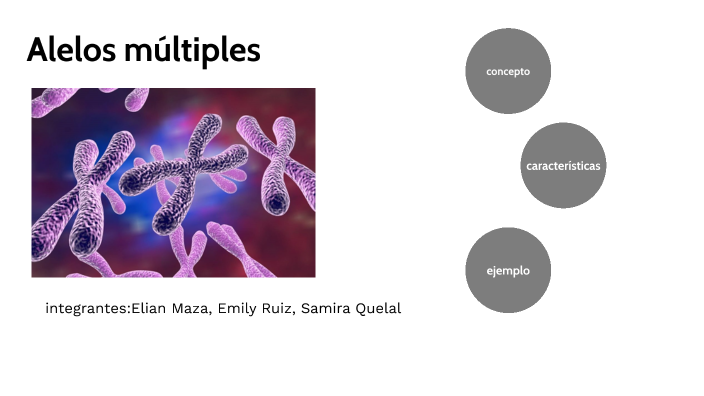 Alelos múltiples

integrantes:Elian Maza, Emily Ruiz, Samira Quelal

concepto

características

ejemplo